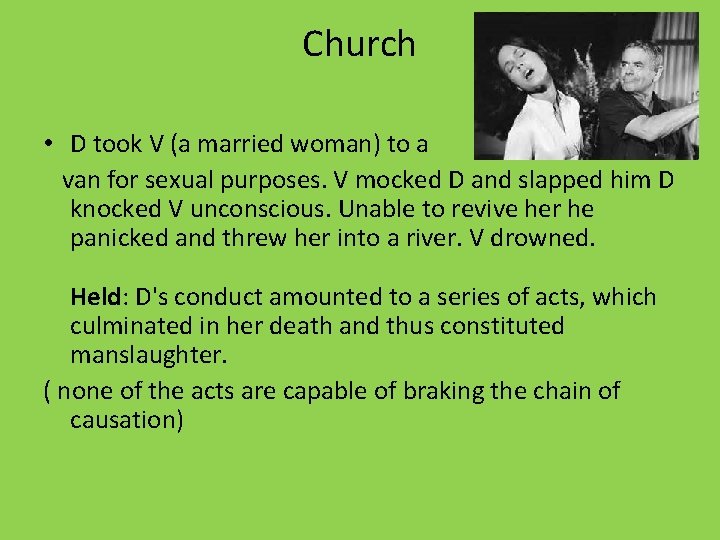 Church

• D took V (a married woman) to a van for sexual purposes. V mocked D and slapped him D knocked V unconscious. Unable to revive her he panicked and threw her into a river. V drowned.

**Held**: D's conduct amounted to a series of acts, which culminated in her death and thus constituted manslaughter.

( none of the acts are capable of braking the chain of causation)